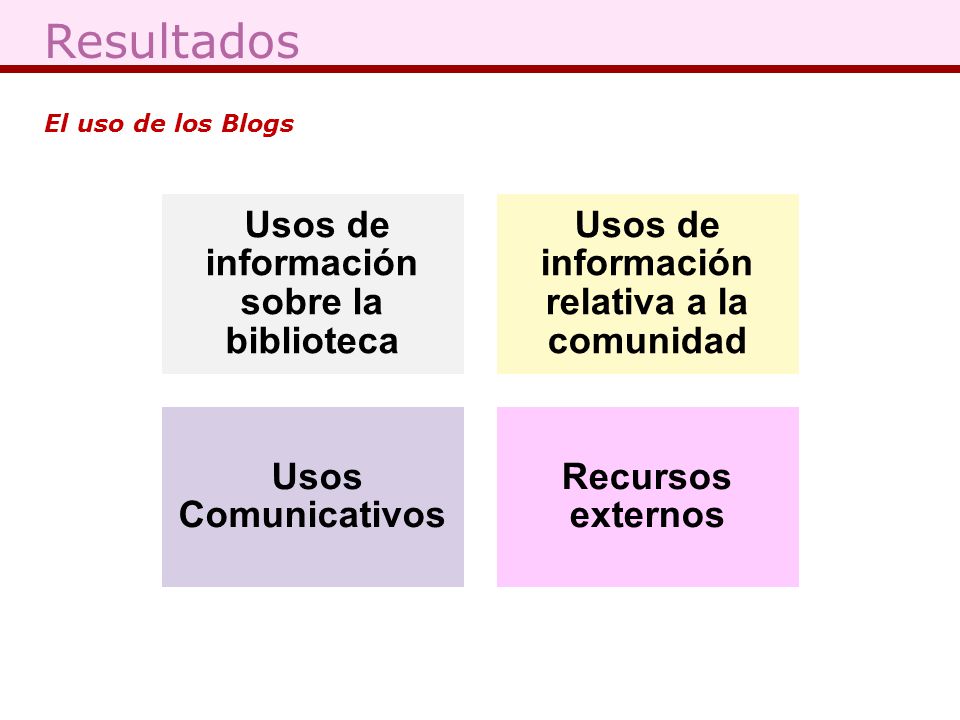 Resultados

El uso de los Blogs

Usos de información sobre la biblioteca

Usos de información relativa a la comunidad

Usos Comunicativos

Recursos externos